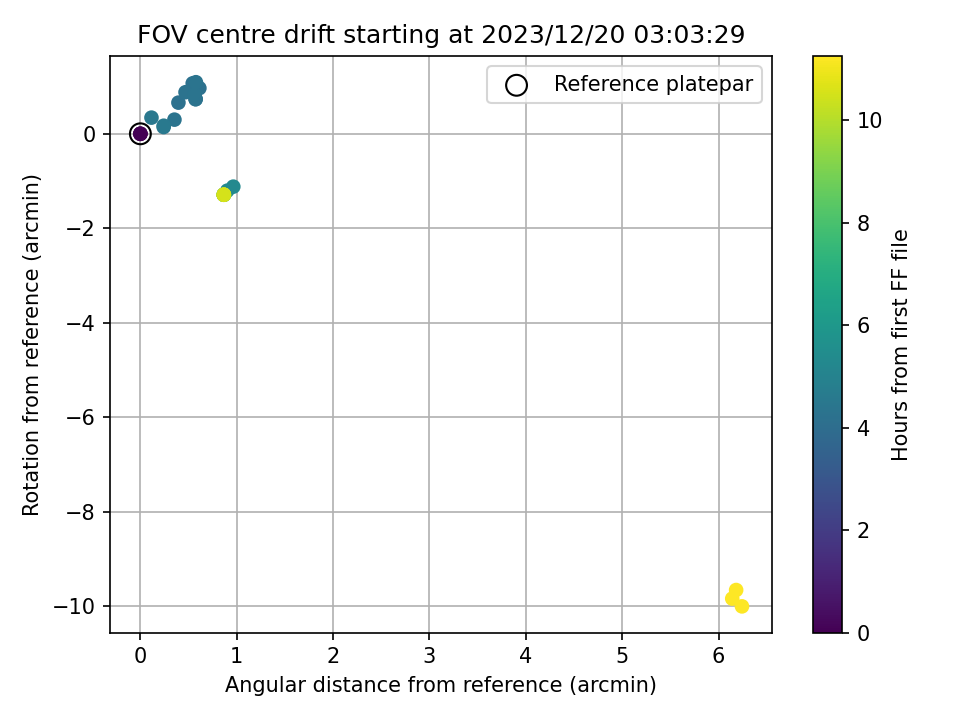 FOV centre drift starting at 2023/12/20 03:03:29

Reference platepar

Rotation from reference (arcmin)

0
−2
−4
−6
−8
−10

0 1 2 3 4 5 6

Angular distance from reference (arcmin)

Hours from first FF file

0
2
4
6
8
10